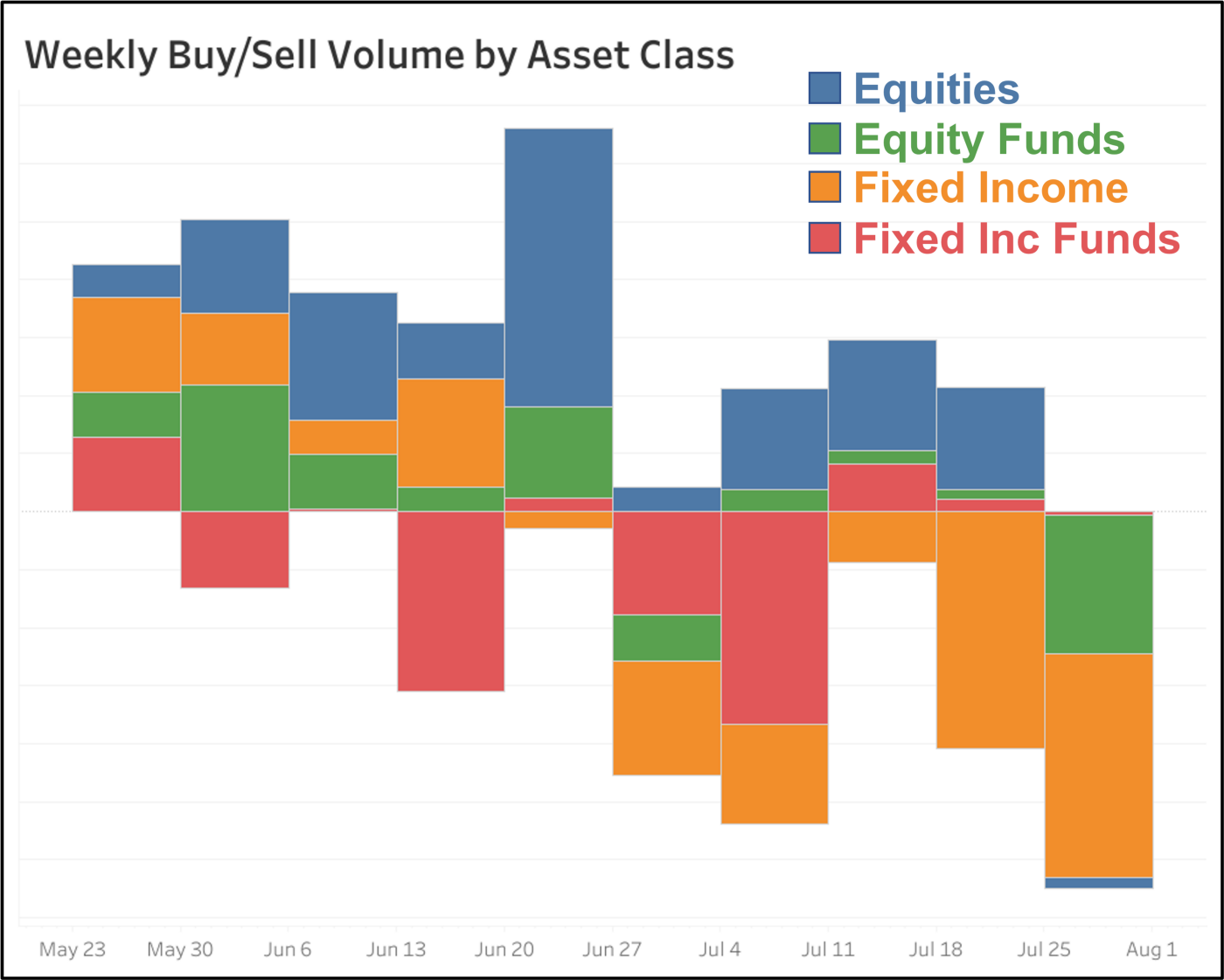 Weekly Buy/Sell Volume by Asset Class

Equities
Equity Funds
Fixed Income
Fixed Inc Funds

May 23 May 30 Jun 6 Jun 13 Jun 20 Jun 27 Jul 4 Jul 11 Jul 18 Jul 25 Aug 1